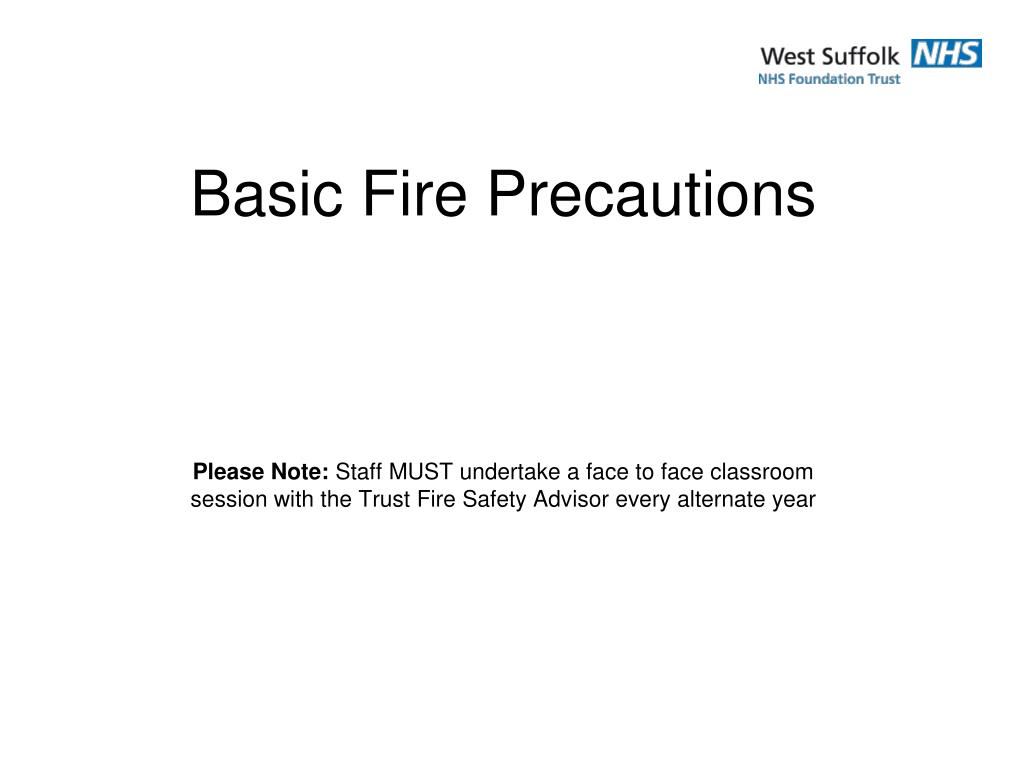 West Suffolk NHS
NHS Foundation Trust

Basic Fire Precautions

Please Note: Staff MUST undertake a face to face classroom session with the Trust Fire Safety Advisor every alternate year